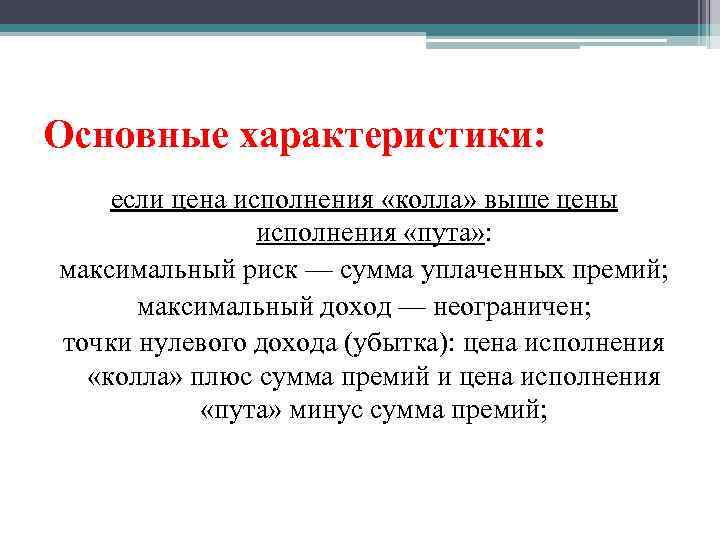 Основные характеристики:

если цена исполнения «колла» выше цены исполнения «пута»:

максимальный риск — сумма уплаченных премий;

максимальный доход — неограничен;

точки нулевого дохода (убытка): цена исполнения «колла» плюс сумма премий и цена исполнения «пута» минус сумма премий;